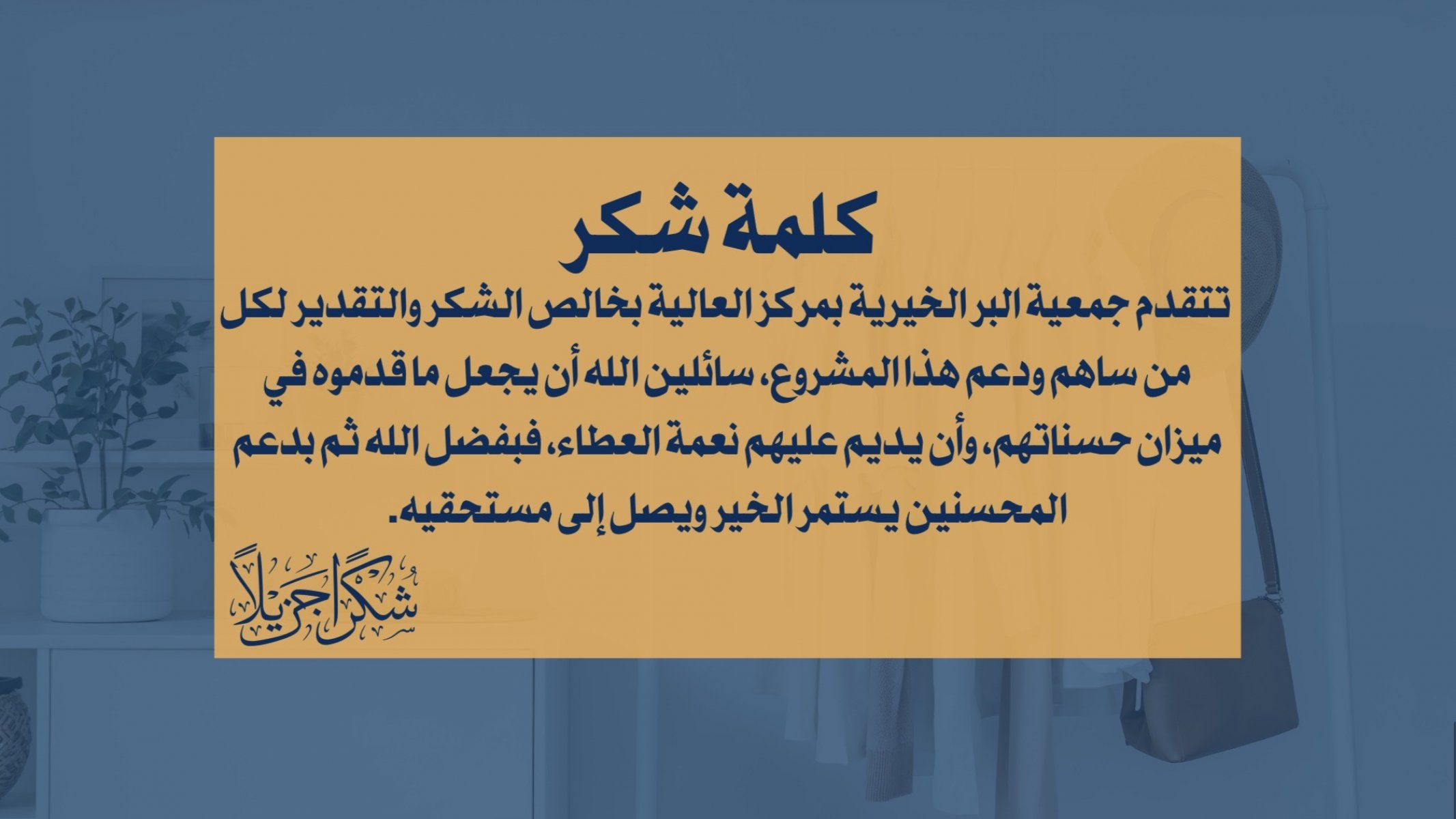 كلمة شكر

تتقدم جمعية البر الخيرية بمركز العالية بخالص الشكر والتقدير لكل من ساهم ودعم هذا المشروع، سائلين الله أن يجعل ما قدموه في ميزان حسناتهم، وأن يديم عليهم نعمة العطاء، فبفضل الله ثم بدعم المحسنين يستمر الخير ويصل إلى مستحقيه.

شكراً جزيلاً